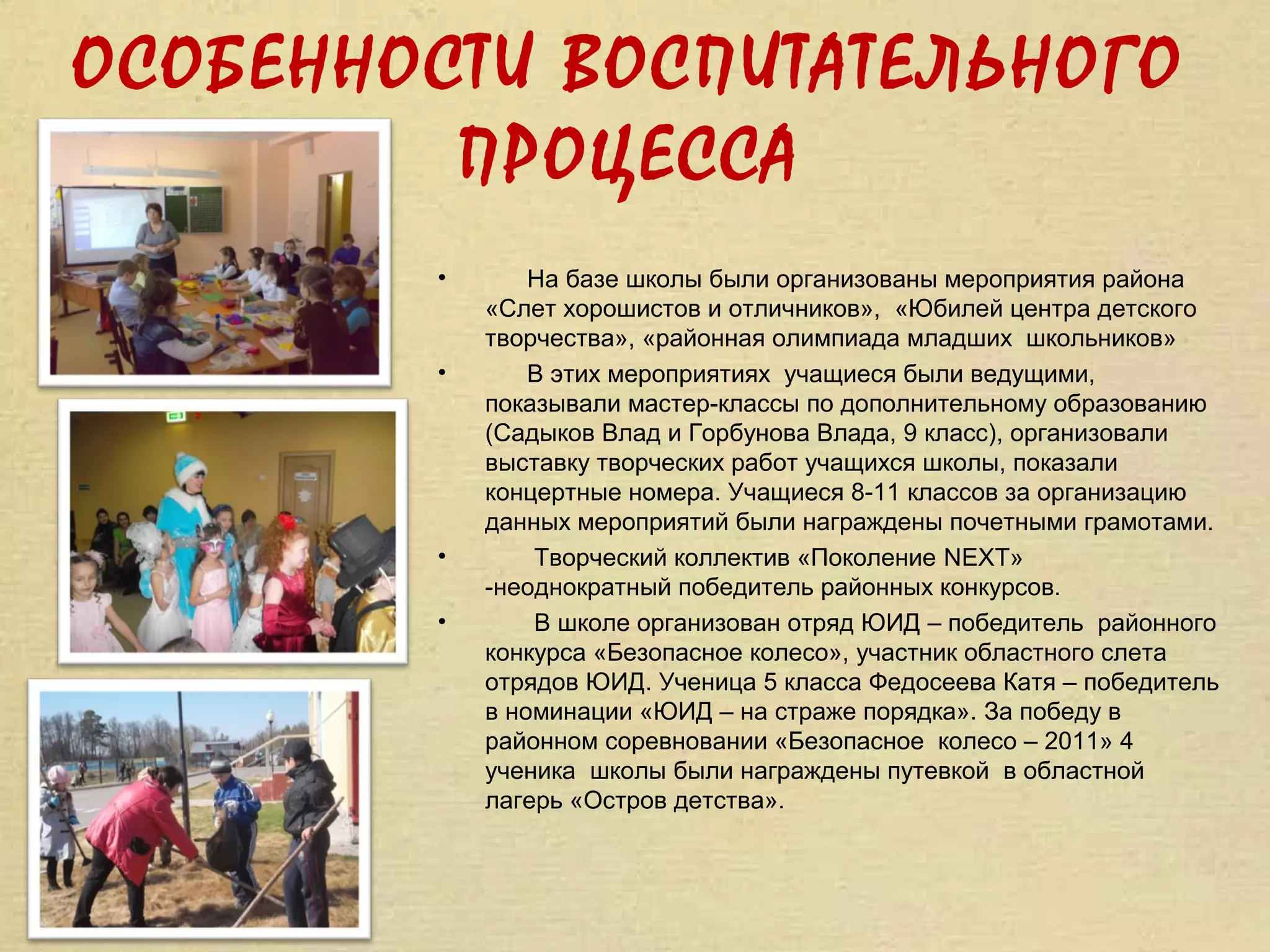 ОСОБЕННОСТИ ВОСПИТАТЕЛЬНОГО ПРОЦЕССА

• На базе школы были организованы мероприятия района «Слет хорошистов и отличников», «Юбилей центра детского творчества», «районная олимпиада младших школьников»

• В этих мероприятиях учащиеся были ведущими, показывали мастер-классы по дополнительному образованию (Садыков Влад и Горбунова Влада, 9 класс), организовали выставку творческих работ учащихся школы, показали концертные номера. Учащиеся 8-11 классов за организацию данных мероприятий были награждены почетными грамотами.

• Творческий коллектив «Поколение NEXT» -неоднократный победитель районных конкурсов.

• В школе организован отряд ЮИД – победитель районного конкурса «Безопасное колесо», участник областного слета отрядов ЮИД. Ученица 5 класса Федосеева Катя – победитель в номинации «ЮИД – на страже порядка». За победу в районном соревновании «Безопасное колесо – 2011» 4 ученика школы были награждены путевкой в областной лагерь «Остров детства».